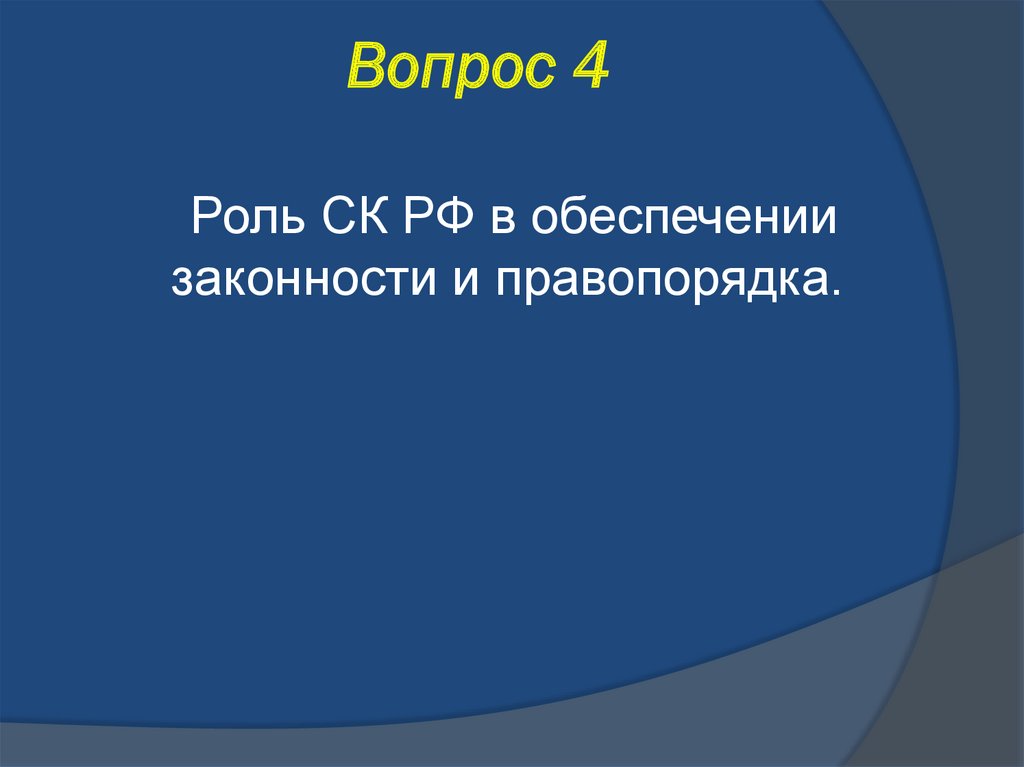 Вопрос 4

Роль СК РФ в обеспечении законности и правопорядка.